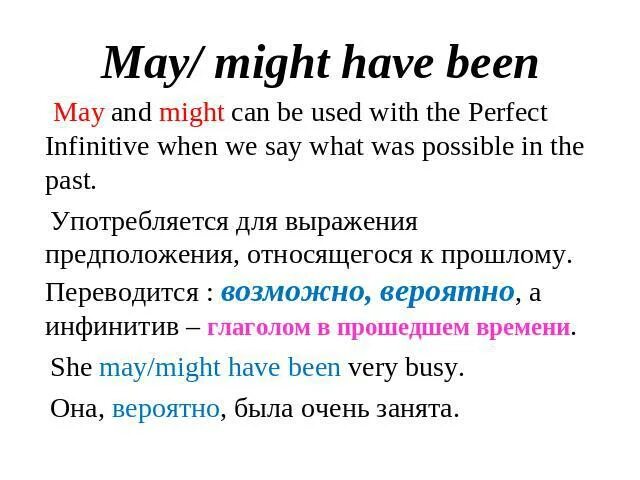 May/ might have been

May and might can be used with the Perfect Infinitive when we say what was possible in the past.

Употребляется для выражения предположения, относящегося к прошлому.

Переводится : возможно, вероятно, а инфинитив – глаголом в прошедшем времени.

She may/might have been very busy.

Она, вероятно, была очень занята.